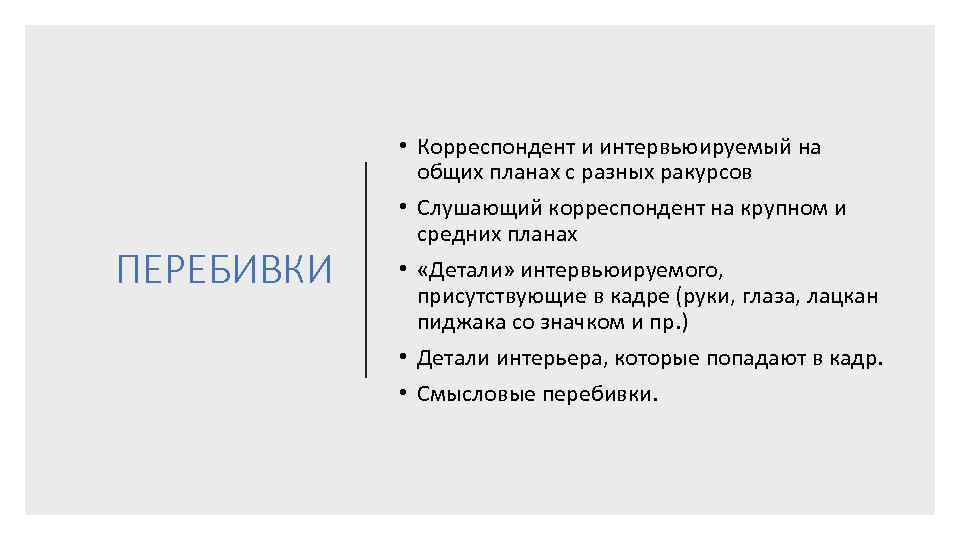 ПЕРЕБИВКИ

• Корреспондент и интервьюируемый на общих планах с разных ракурсов
• Слушающий корреспондент на крупном и средних планах
• «Детали» интервьюируемого, присутствующие в кадре (руки, глаза, лацкан пиджака со значком и пр.)
• Детали интерьера, которые попадают в кадр.
• Смысловые перебивки.